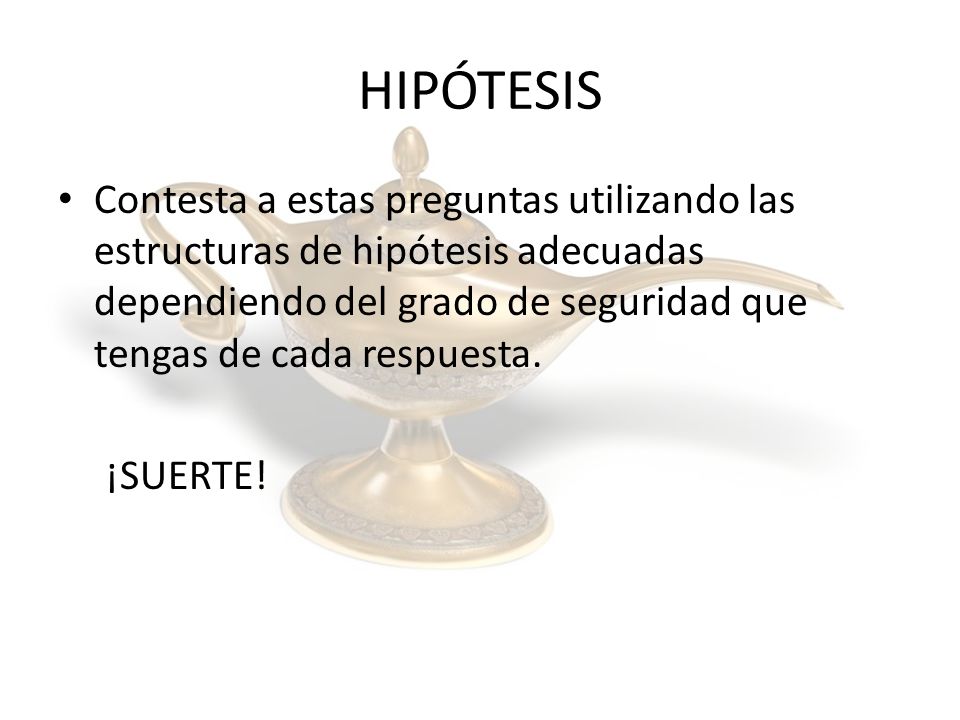 HIPÓTESIS

• Contesta a estas preguntas utilizando las estructuras de hipótesis adecuadas dependiendo del grado de seguridad que tengas de cada respuesta.

¡SUERTE!